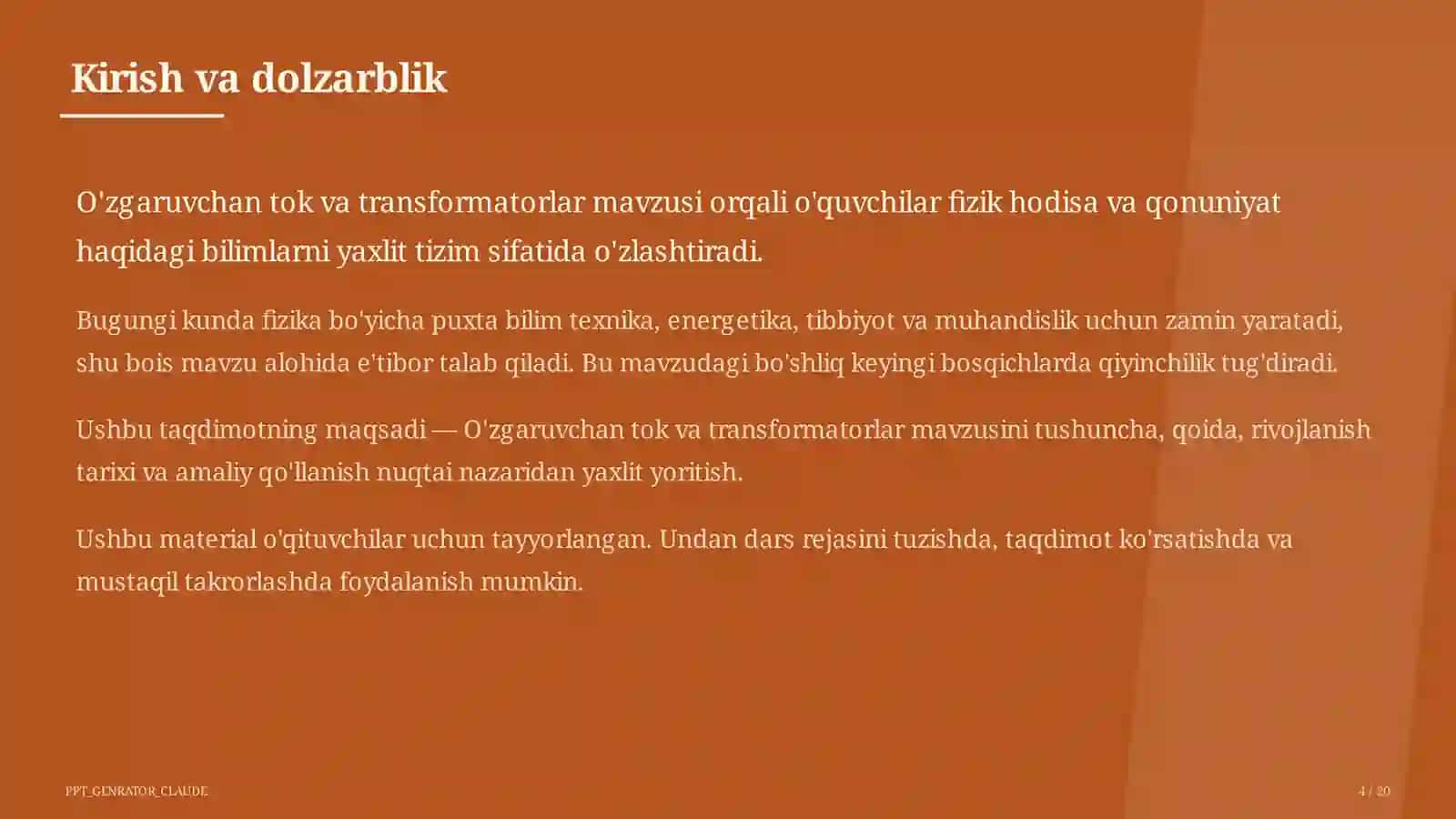 Kirish va dolzarblik

O'zgaruvchan tok va transformatorlar mavzusi orqali o'quvchilar fizik hodisa va qonuniyat haqidagi bilimlarni yaxlit tizim sifatida o'zlashtiradi.

Bugungi kunda fizika bo'yicha puxta bilim texnika, energetika, tibbiyot va muhandislik uchun zamin yaratadi, shu bois mavzu alohida e'tibor talab qiladi. Bu mavzudagi bo'shliq keyingi bosqichlarda qiyinchilik tug'diradi.

Ushbu taqdimotning maqsadi — O'zgaruvchan tok va transformatorlar mavzusini tushuncha, qoida, rivojlanish tarixi va amaliy qo'llanish nuqtai nazaridan yaxlit yoritish.

Ushbu material o'qituvchilar uchun tayyorlangan. Undan dars rejasini tuzishda, taqdimot ko'rsatishda va mustaqil takrorlashda foydalanish mumkin.

PPT_GENRATOR_CLAUDE

4 / 20